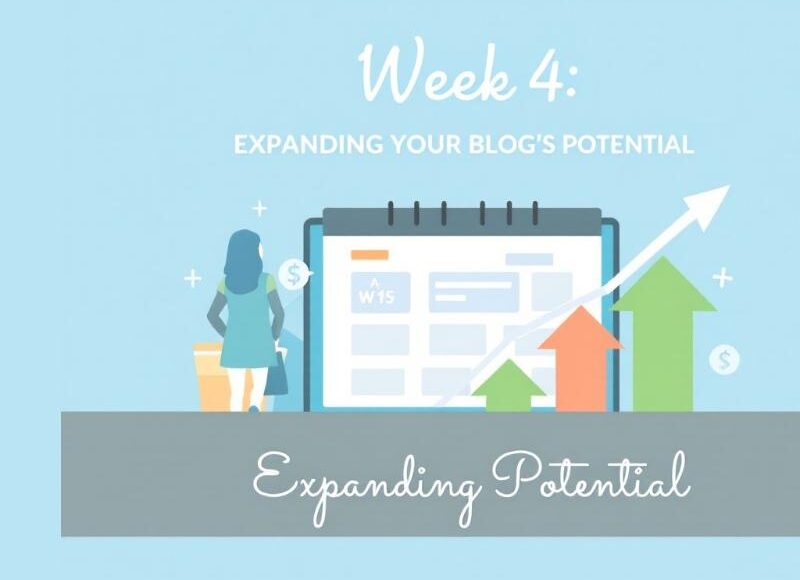 Week 4:

EXPANDING YOUR BLOG'S POTENTIAL

$

A
W15

$

Expanding Potential